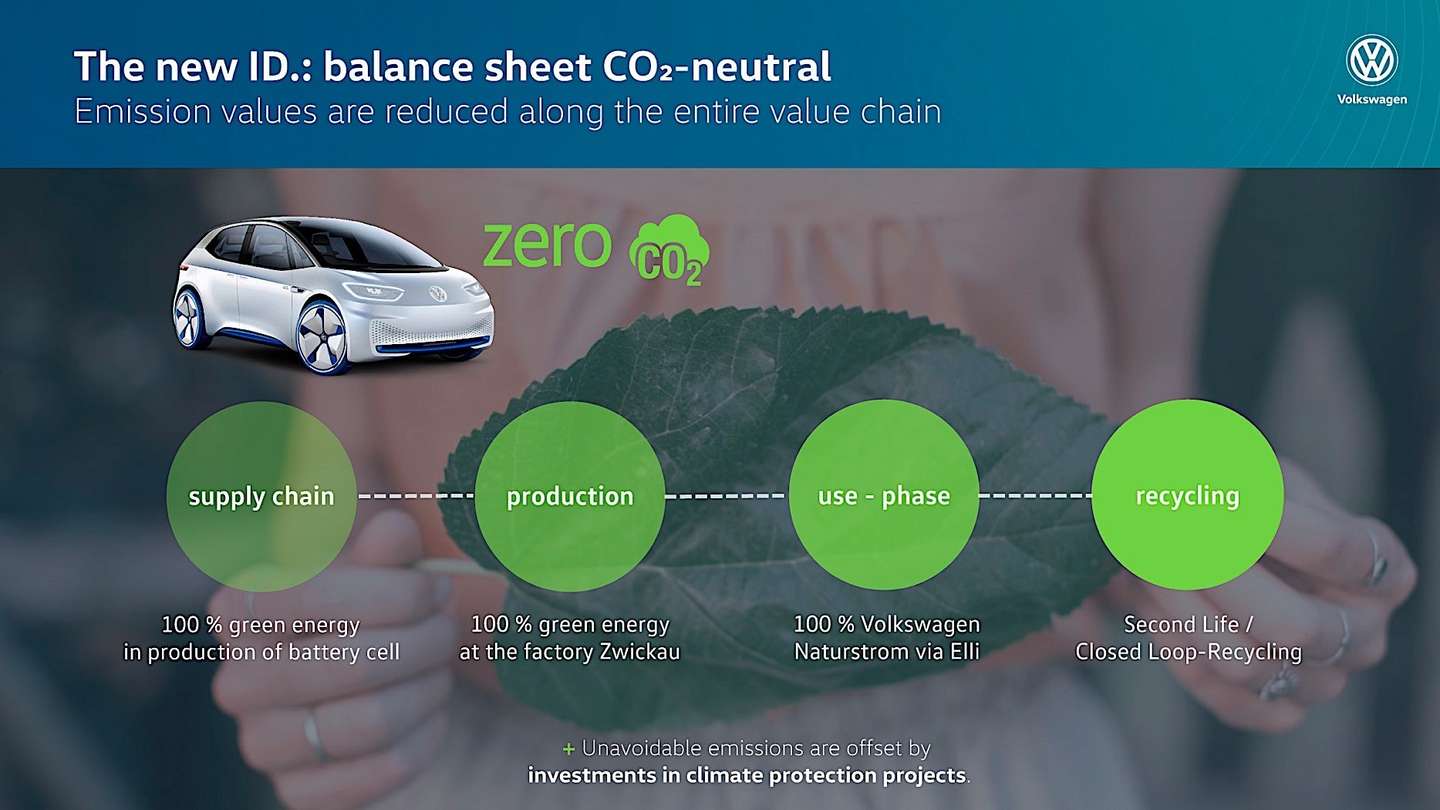 The new ID.: balance sheet $CO_2$-neutral
Emission values are reduced along the entire value chain

Volkswagen

zero $CO_2$

supply chain

production

use - phase

recycling

100 % green energy
in production of battery cell

100 % green energy
at the factory Zwickau

100 % Volkswagen
Naturstrom via Elli

Second Life /
Closed Loop-Recycling

+ Unavoidable emissions are offset by investments in climate protection projects.